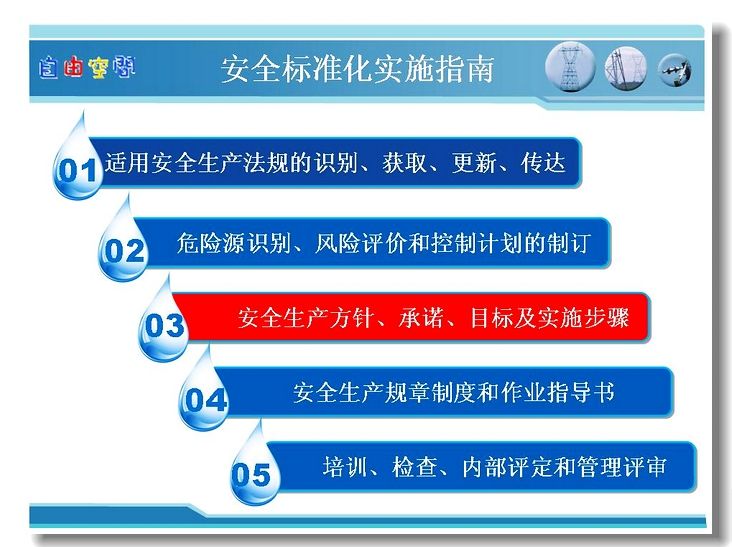 自由空间

安全标准化实施指南

01 适用安全生产法规的识别、获取、更新、传达

02 危险源识别、风险评价和控制计划的制订

03 安全生产方针、承诺、目标及实施步骤

04 安全生产规章制度和作业指导书

05 培训、检查、内部评定和管理评审